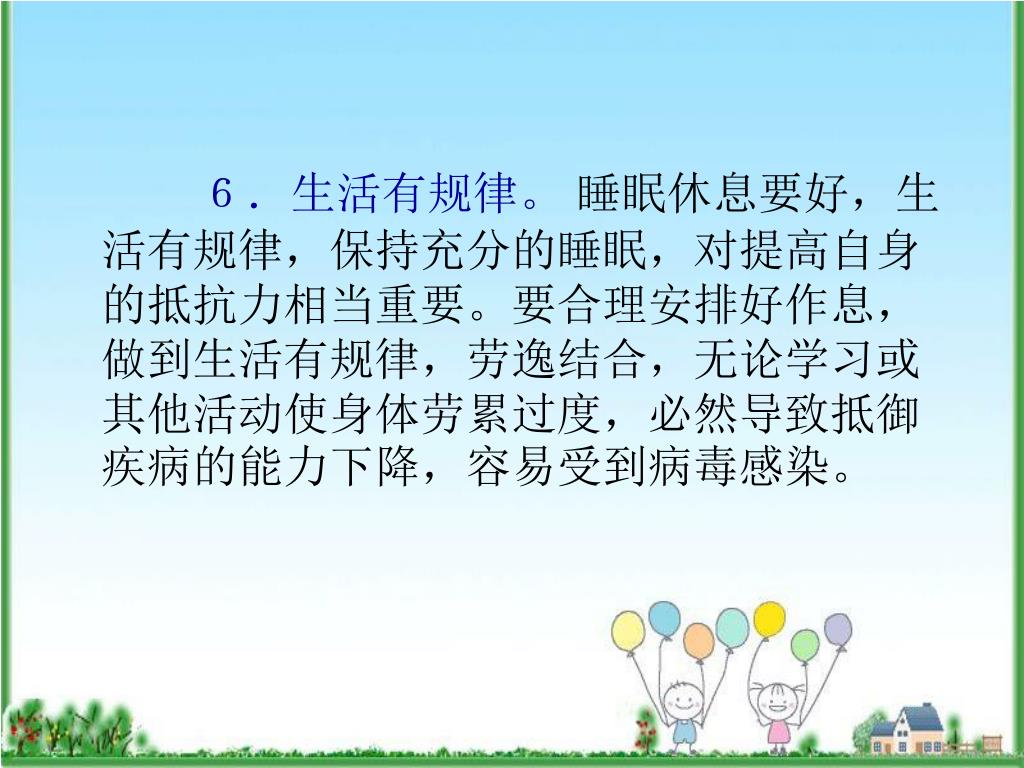 ６．生活有规律。睡眠休息要好，生活有规律，保持充分的睡眠，对提高自身的抵抗力相当重要。要合理安排好作息，做到生活有规律，劳逸结合，无论学习或其他活动使身体劳累过度，必然导致抵御疾病的能力下降，容易受到病毒感染。